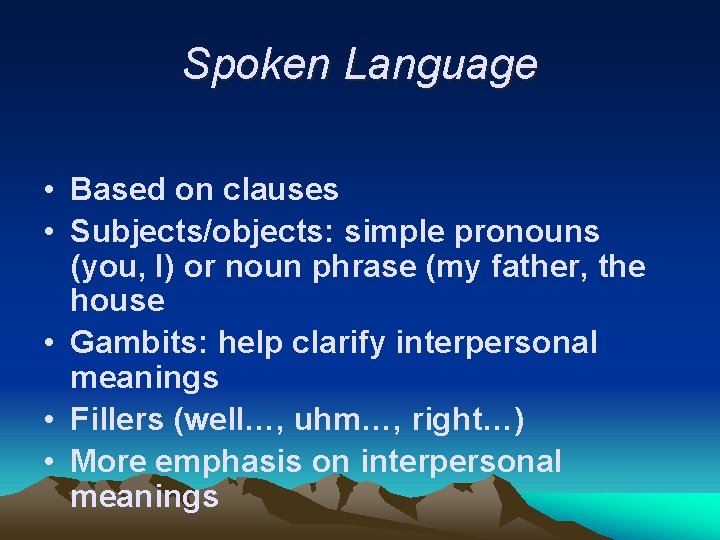 Spoken Language

• Based on clauses
• Subjects/objects: simple pronouns (you, I) or noun phrase (my father, the house
• Gambits: help clarify interpersonal meanings
• Fillers (well…, uhm…, right…)
• More emphasis on interpersonal meanings